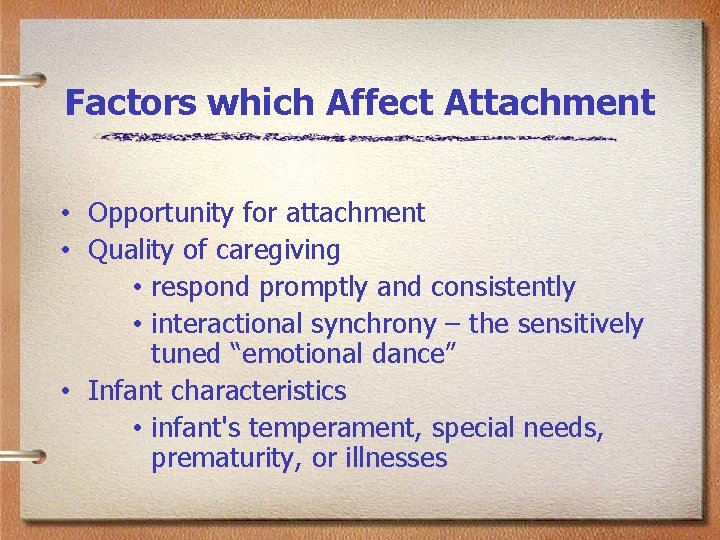 Factors which Affect Attachment

• Opportunity for attachment
• Quality of caregiving
  • respond promptly and consistently
  • interactional synchrony – the sensitively tuned “emotional dance”
• Infant characteristics
  • infant's temperament, special needs, prematurity, or illnesses